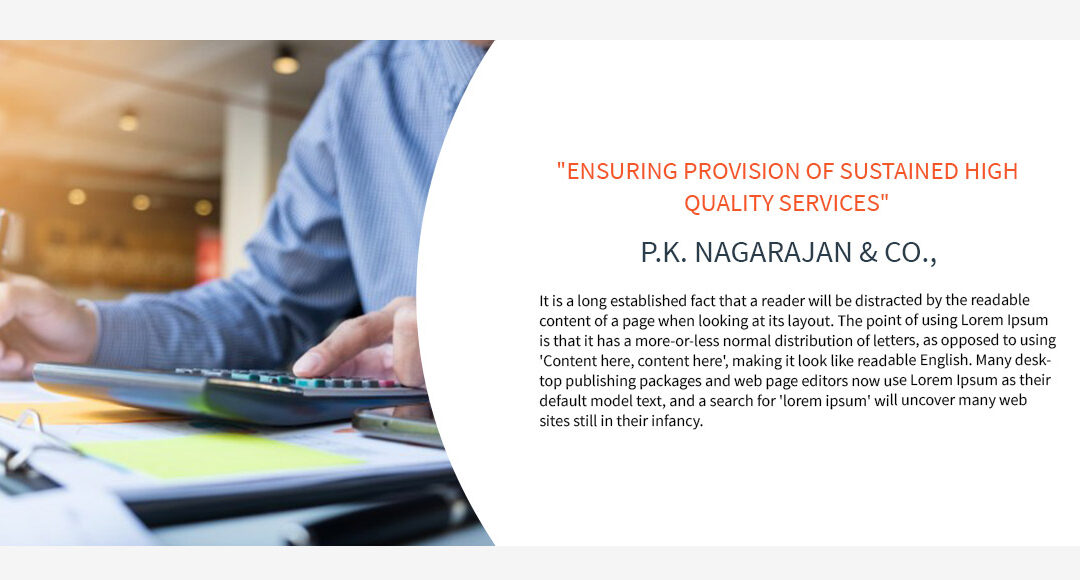 "ENSURING PROVISION OF SUSTAINED HIGH QUALITY SERVICES"

P.K. NAGARAJAN & CO.,

It is a long established fact that a reader will be distracted by the readable content of a page when looking at its layout. The point of using Lorem Ipsum is that it has a more-or-less normal distribution of letters, as opposed to using 'Content here, content here', making it look like readable English. Many desktop publishing packages and web page editors now use Lorem Ipsum as their default model text, and a search for 'lorem ipsum' will uncover many web sites still in their infancy.